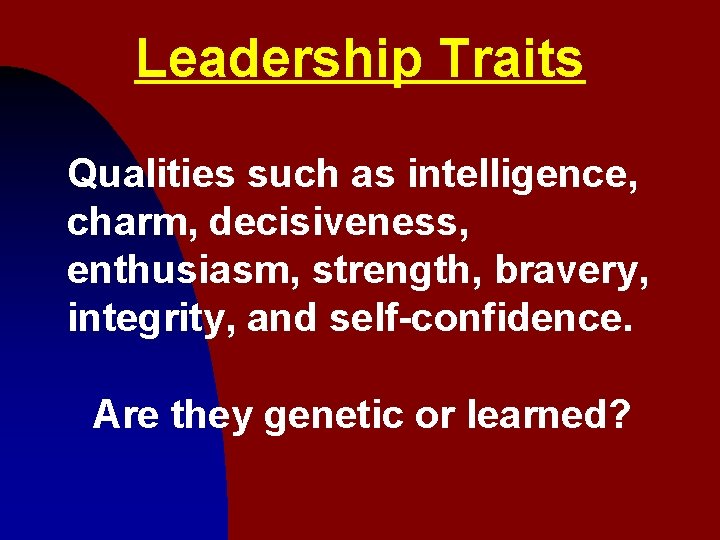 Leadership Traits

Qualities such as intelligence, charm, decisiveness, enthusiasm, strength, bravery, integrity, and self-confidence.

Are they genetic or learned?